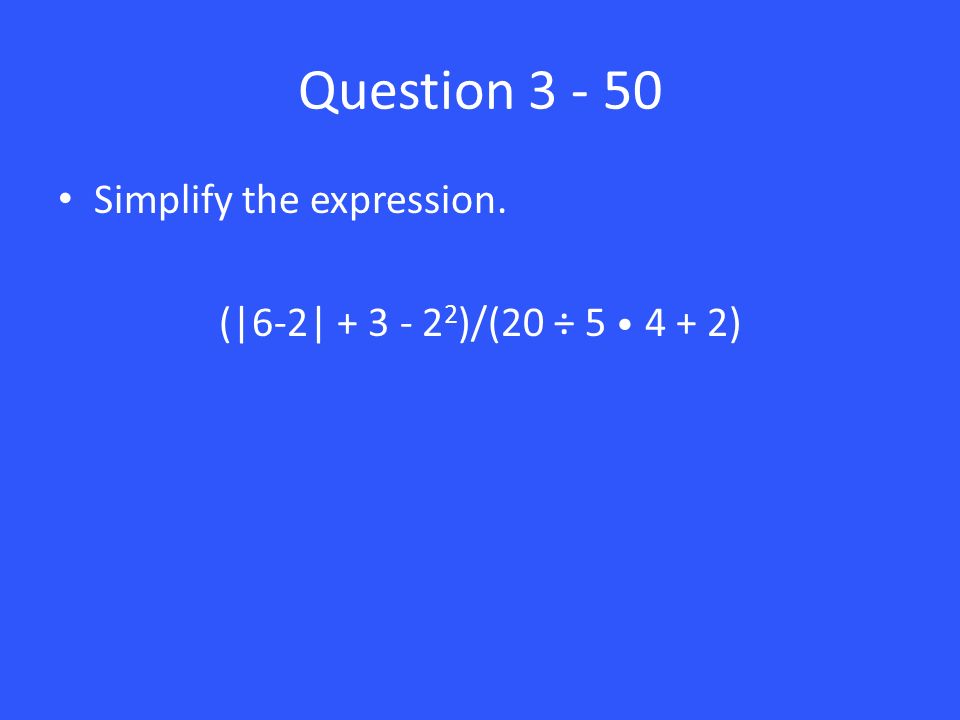 Question 3 - 50

• Simplify the expression.

$(|6-2| + 3 - 2^2)/(20 \div 5 \bullet 4 + 2)$